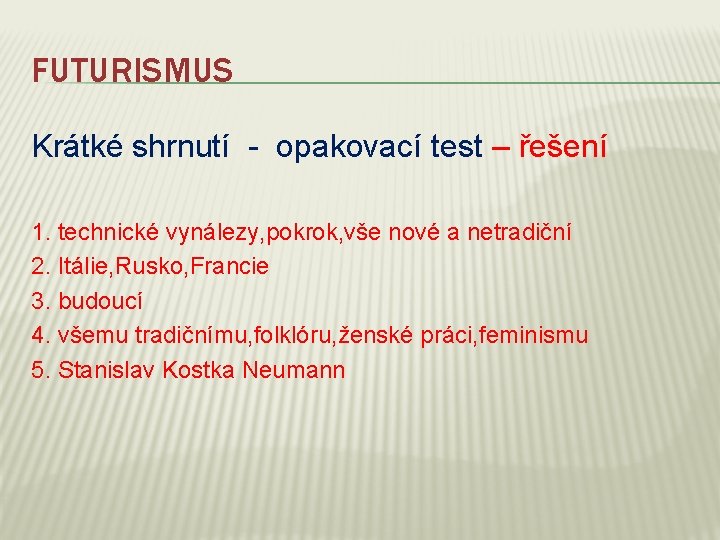 FUTURISMUS

Krátké shrnutí - opakovací test – řešení

1. technické vynálezy,pokrok,vše nové a netradiční
2. Itálie,Rusko,Francie
3. budoucí
4. všemu tradičnímu,folklóru,ženské práci,feminismu
5. Stanislav Kostka Neumann